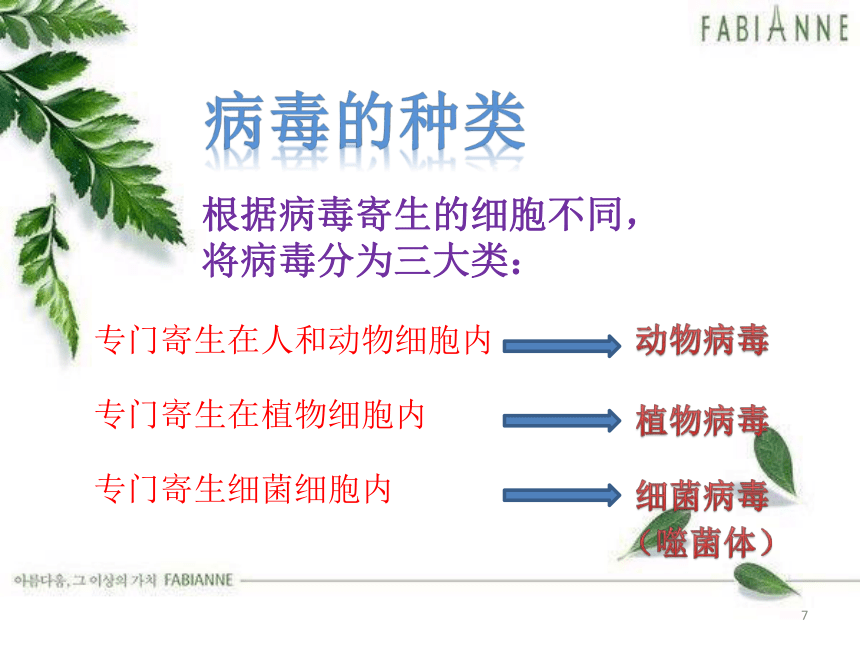 FABIANNE

病毒的种类

根据病毒寄生的细胞不同，将病毒分为三大类：

专门寄生在人和动物细胞内 动物病毒

专门寄生在植物细胞内 植物病毒

专门寄生细菌细胞内 细菌病毒（噬菌体）

아름다움, 그 이상의 가치 FABIANNE

7